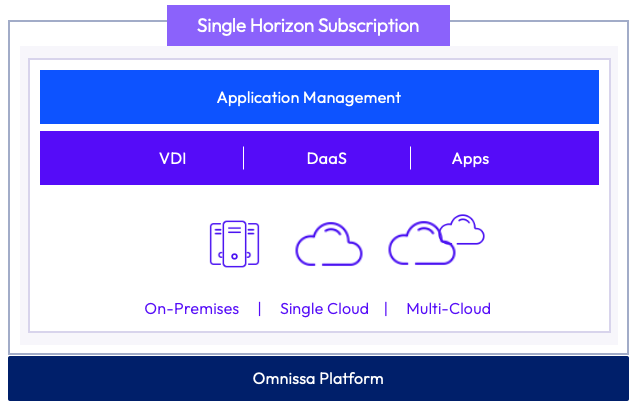 Single Horizon Subscription

Application Management

VDI | DaaS | Apps

On-Premises | Single Cloud | Multi-Cloud

Omnissa Platform